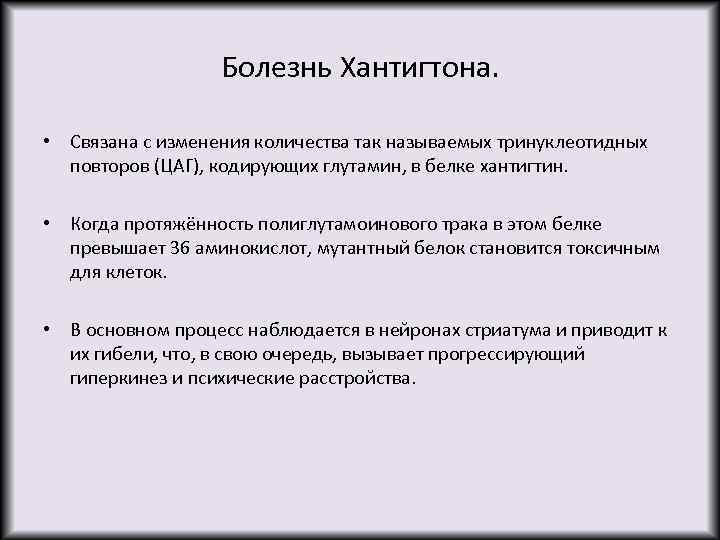 Болезнь Хантигтона.

• Связана с изменения количества так называемых тринуклеотидных повторов (ЦАГ), кодирующих глутамин, в белке хантигтин.

• Когда протяжённость полиглутамоинового трака в этом белке превышает 36 аминокислот, мутантный белок становится токсичным для клеток.

• В основном процесс наблюдается в нейронах стриатума и приводит к их гибели, что, в свою очередь, вызывает прогрессирующий гиперкинез и психические расстройства.